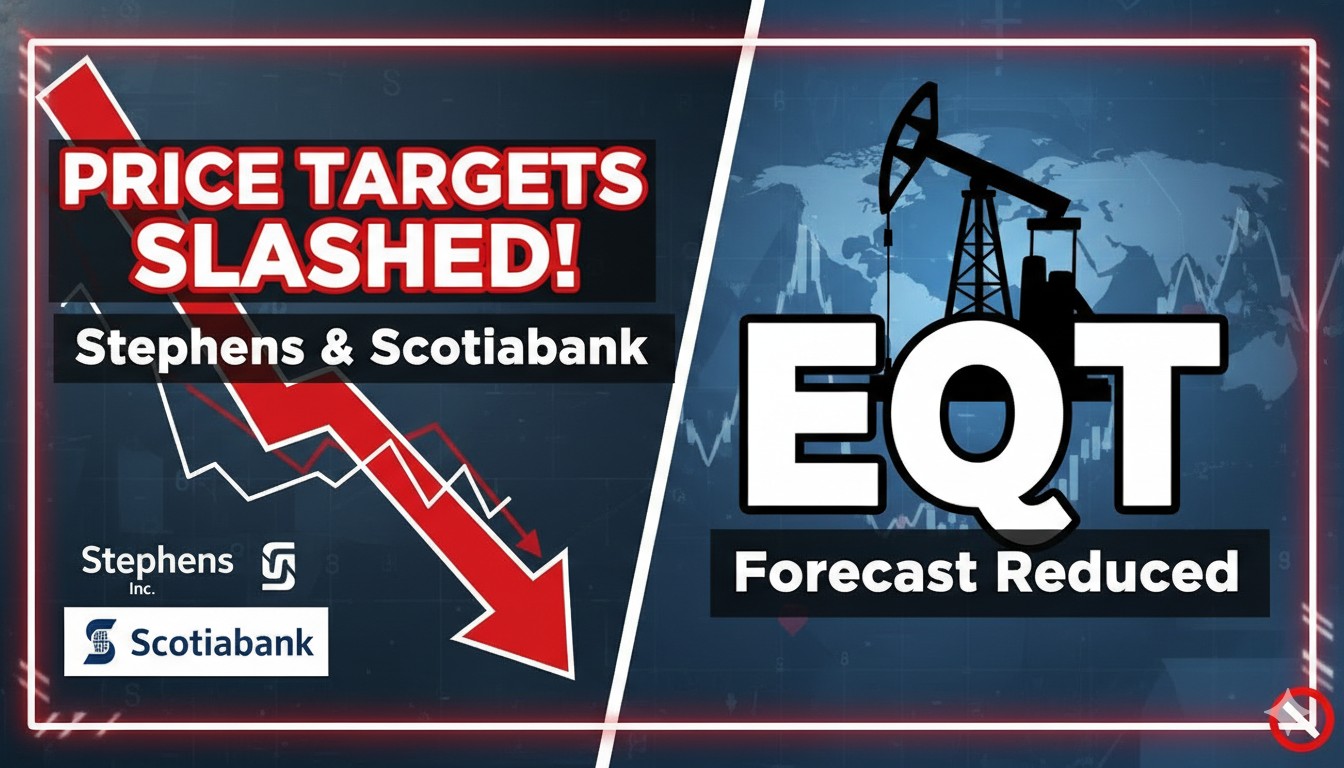 PRICE TARGETS SLASHED!

Stephens & Scotiabank

Stephens Inc.

Scotiabank

EQT

Forecast Reduced